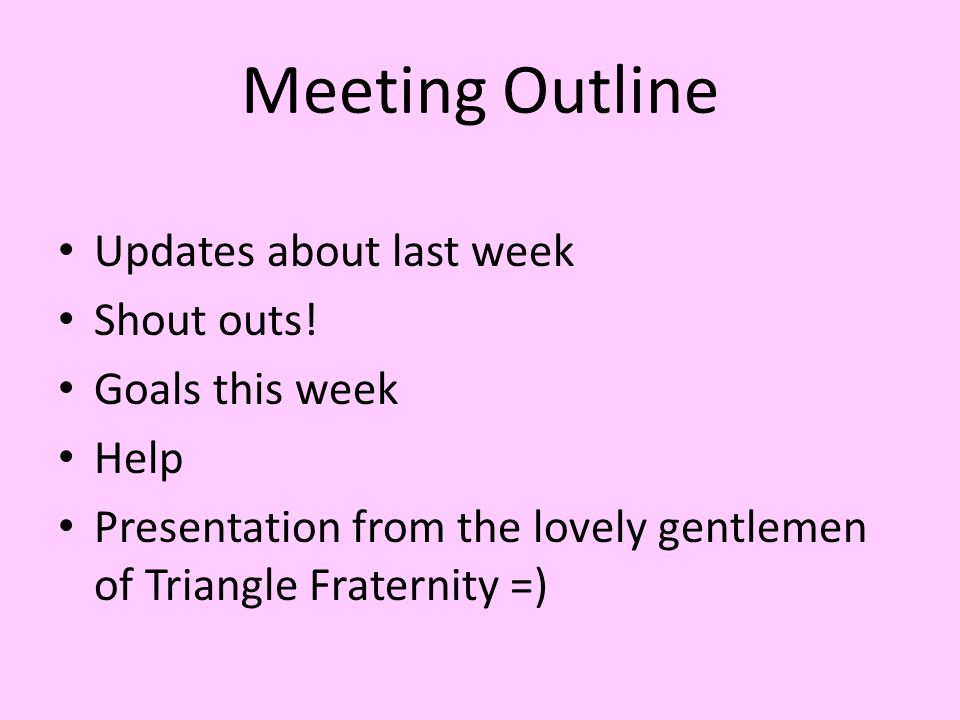 Meeting Outline

• Updates about last week
• Shout outs!
• Goals this week
• Help
• Presentation from the lovely gentlemen of Triangle Fraternity =)